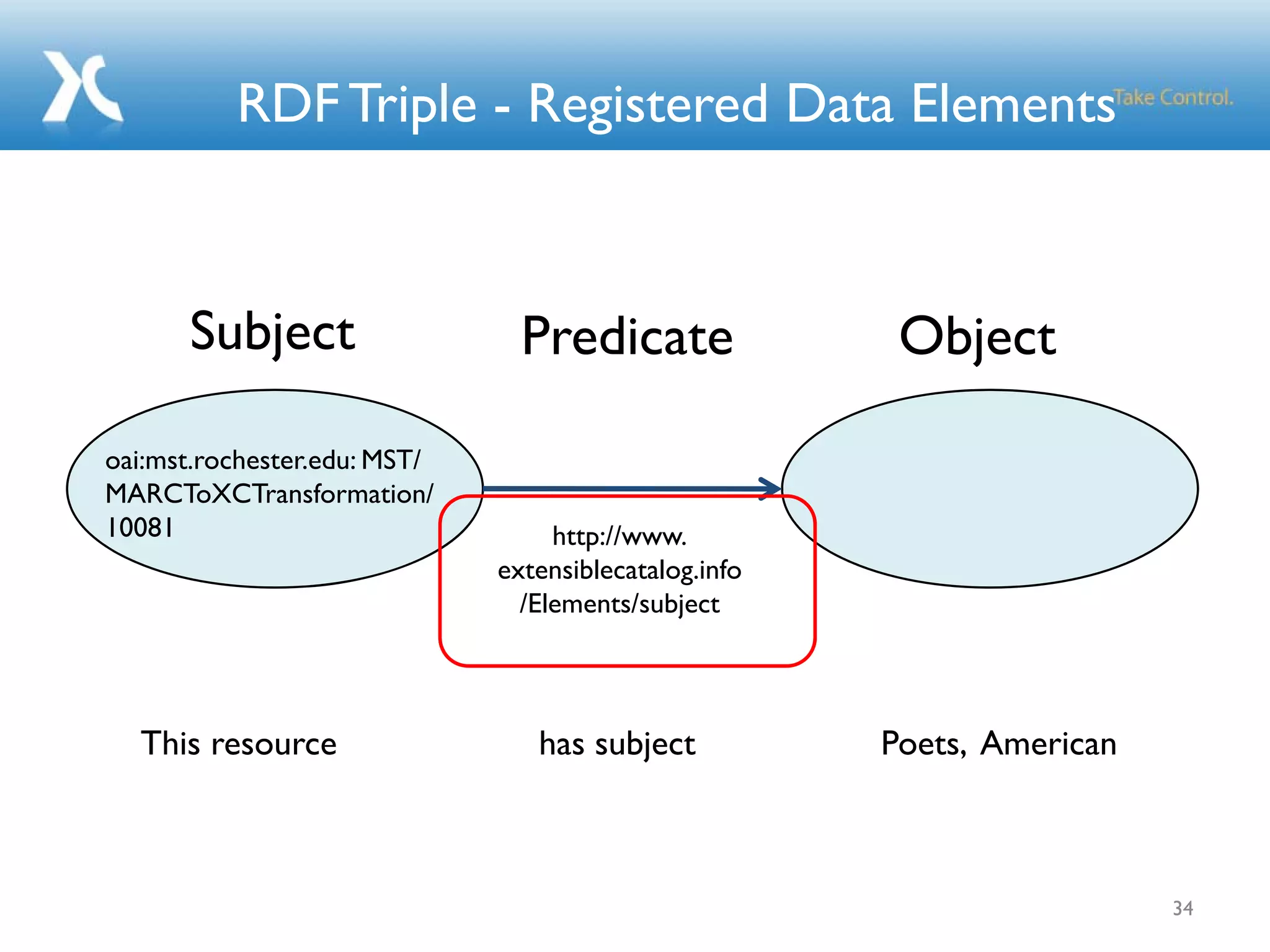 RDF Triple - Registered Data Elements

Take Control.

Subject

Predicate

Object

oai:mst.rochester.edu: MST/ MARCToXCTransformation/ 10081

http://www. extensiblecatalog.info /Elements/subject

This resource

has subject

Poets, American

34